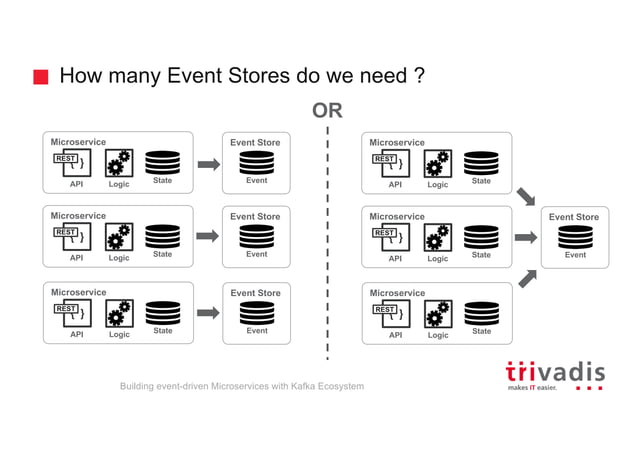 How many Event Stores do we need ?

OR

Microservice
REST
{ }
API
Logic
State

Event Store
Event

Microservice
REST
{ }
API
Logic
State

Event Store
Event

Microservice
REST
{ }
API
Logic
State

Event Store
Event

Microservice
REST
{ }
API
Logic
State

Microservice
REST
{ }
API
Logic
State

Microservice
REST
{ }
API
Logic
State

Event Store
Event

Building event-driven Microservices with Kafka Ecosystem

trivadis
makes IT easier.